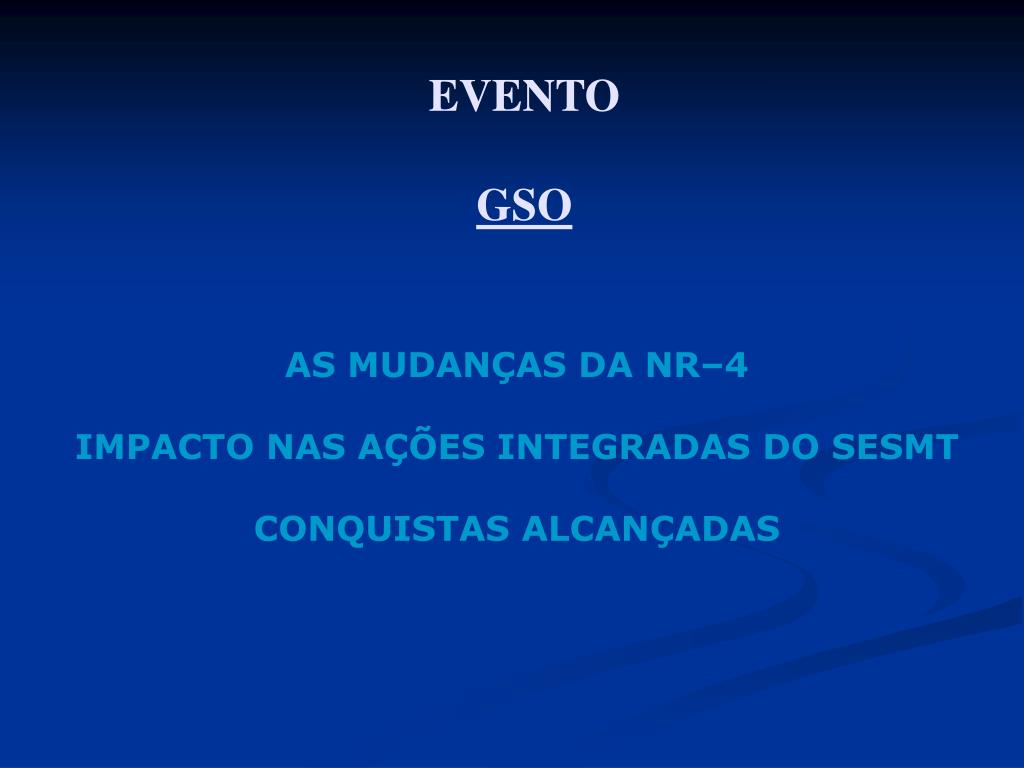 EVENTO

GSO

AS MUDANÇAS DA NR–4

IMPACTO NAS AÇÕES INTEGRADAS DO SESMT

CONQUISTAS ALCANÇADAS